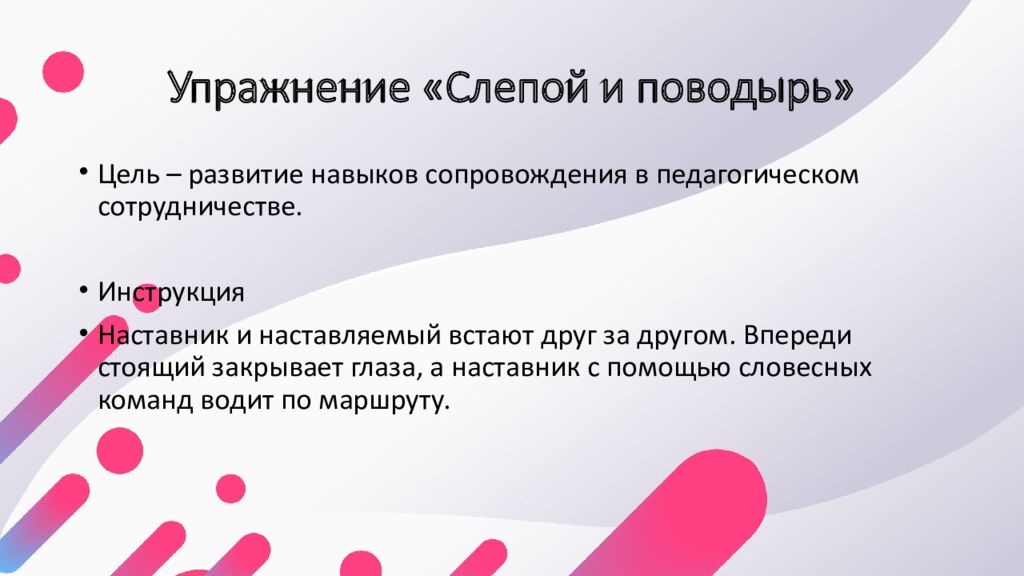 Упражнение «Слепой и поводырь»

• Цель – развитие навыков сопровождения в педагогическом сотрудничестве.

• Инструкция

• Наставник и наставляемый встают друг за другом. Впереди стоящий закрывает глаза, а наставник с помощью словесных команд водит по маршруту.